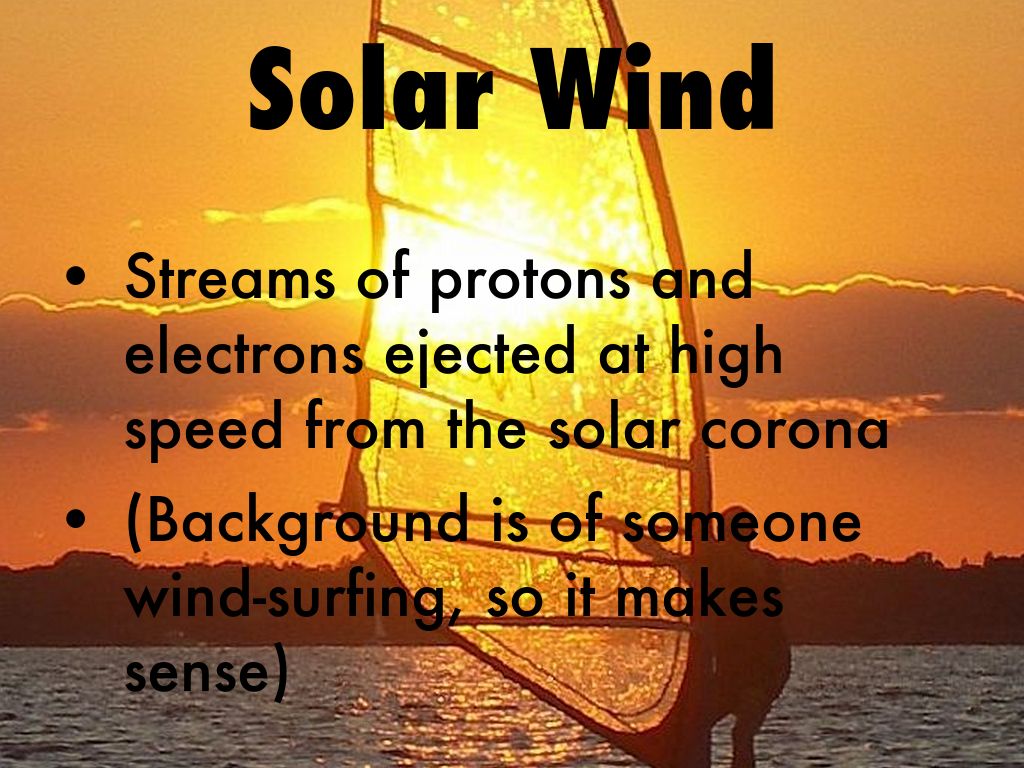 Solar Wind

• Streams of protons and electrons ejected at high speed from the solar corona

• (Background is of someone wind-surfing, so it makes sense)